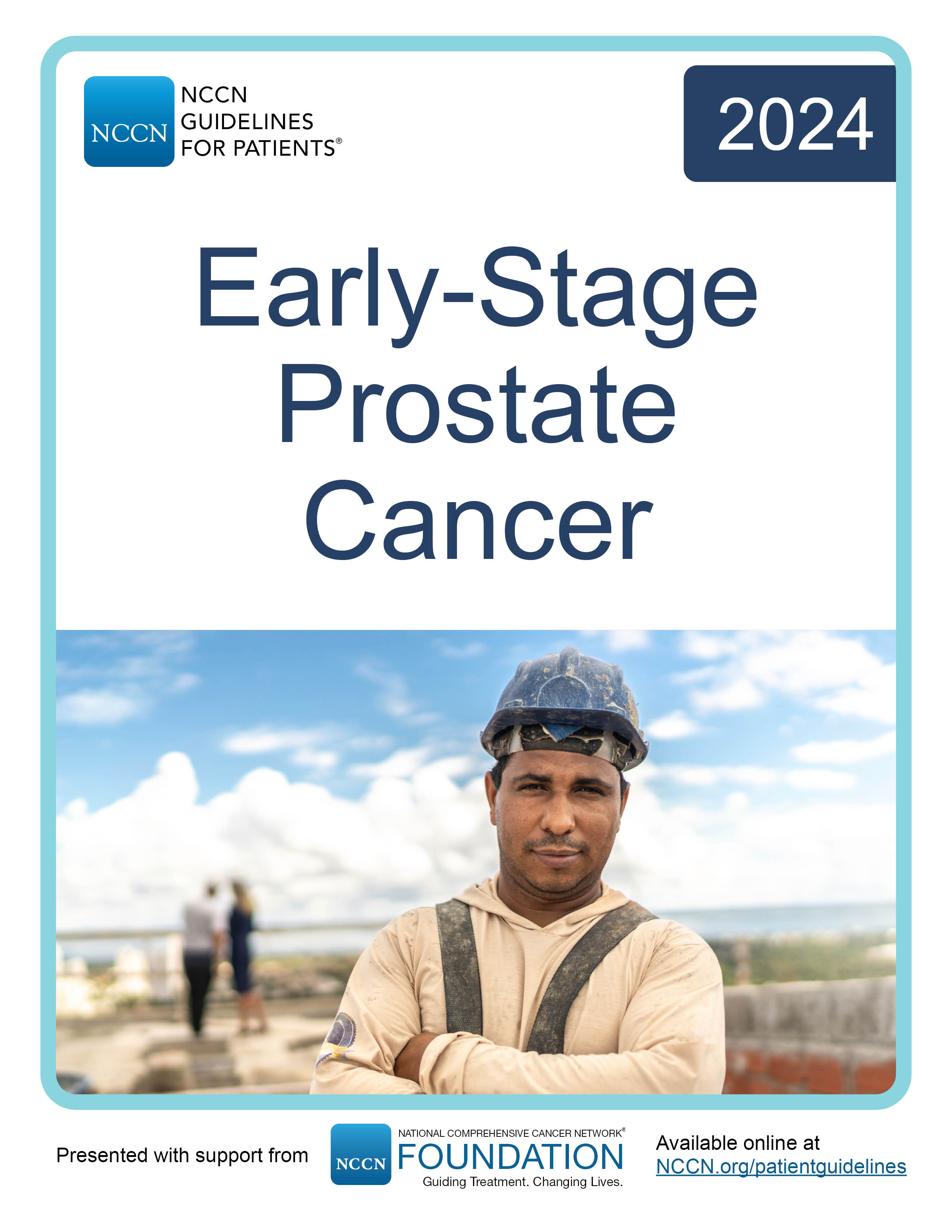 NCCN

NCCN GUIDELINES FOR PATIENTS®

2024

Early-Stage Prostate Cancer

Presented with support from

NCCN

NATIONAL COMPREHENSIVE CANCER NETWORK®
FOUNDATION
Guiding Treatment. Changing Lives.

Available online at
NCCN.org/patientguidelines